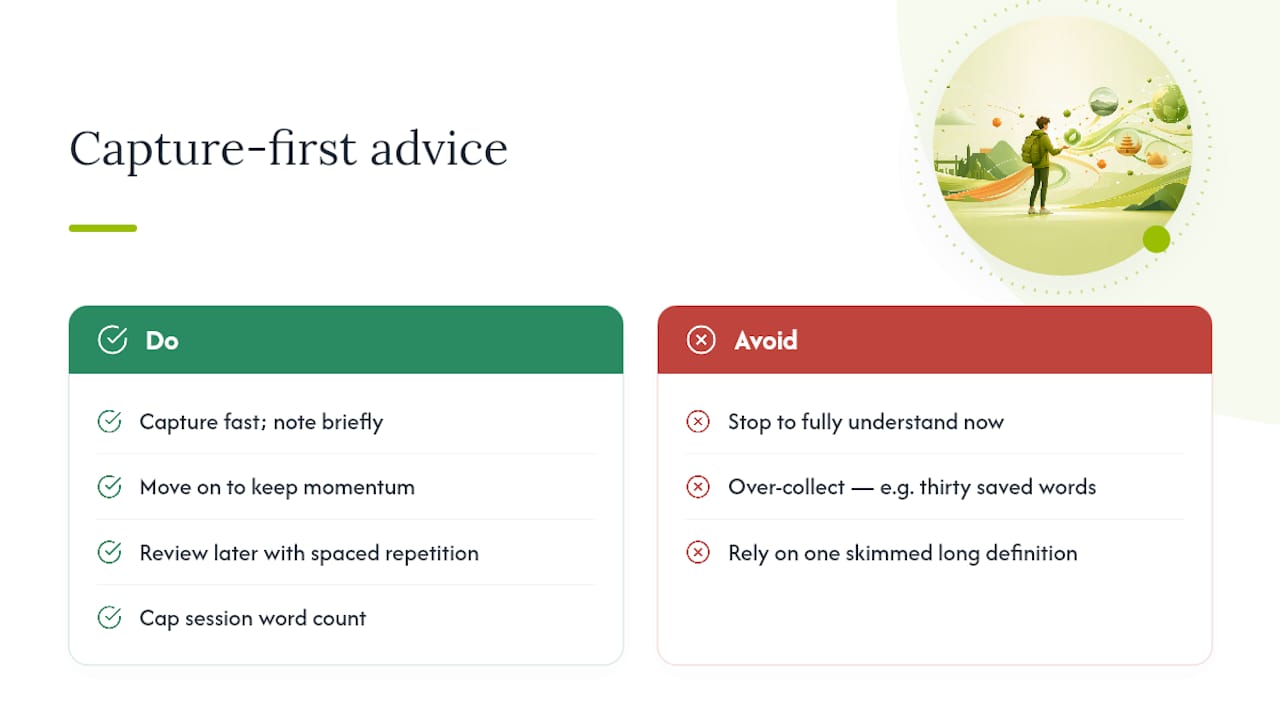 Capture-first advice

Do

Capture fast; note briefly

Move on to keep momentum

Review later with spaced repetition

Cap session word count

Avoid

Stop to fully understand now

Over-collect — e.g. thirty saved words

Rely on one skimmed long definition